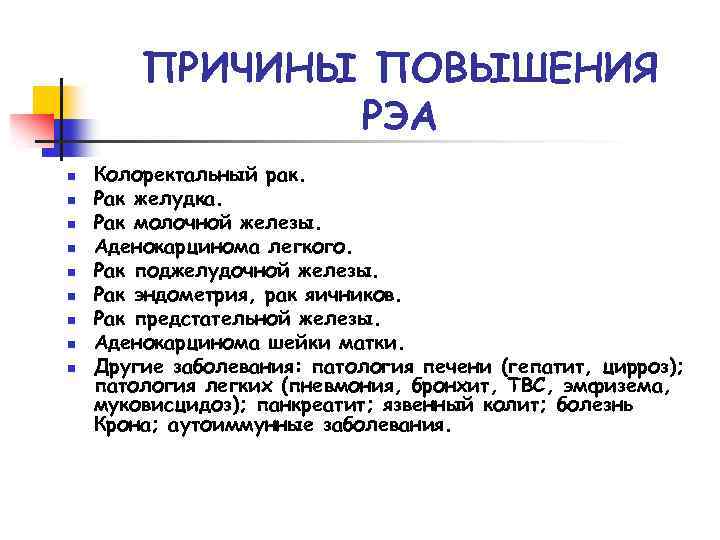 ПРИЧИНЫ ПОВЫШЕНИЯ РЭА

- Колоректальный рак.
- Рак желудка.
- Рак молочной железы.
- Аденокарцинома легкого.
- Рак поджелудочной железы.
- Рак эндометрия, рак яичников.
- Рак предстательной железы.
- Аденокарцинома шейки матки.
- Другие заболевания: патология печени (гепатит, цирроз); патология легких (пневмония, бронхит, ТВС, эмфизема, муковисцидоз); панкреатит; язвенный колит; болезнь Крона; аутоиммунные заболевания.